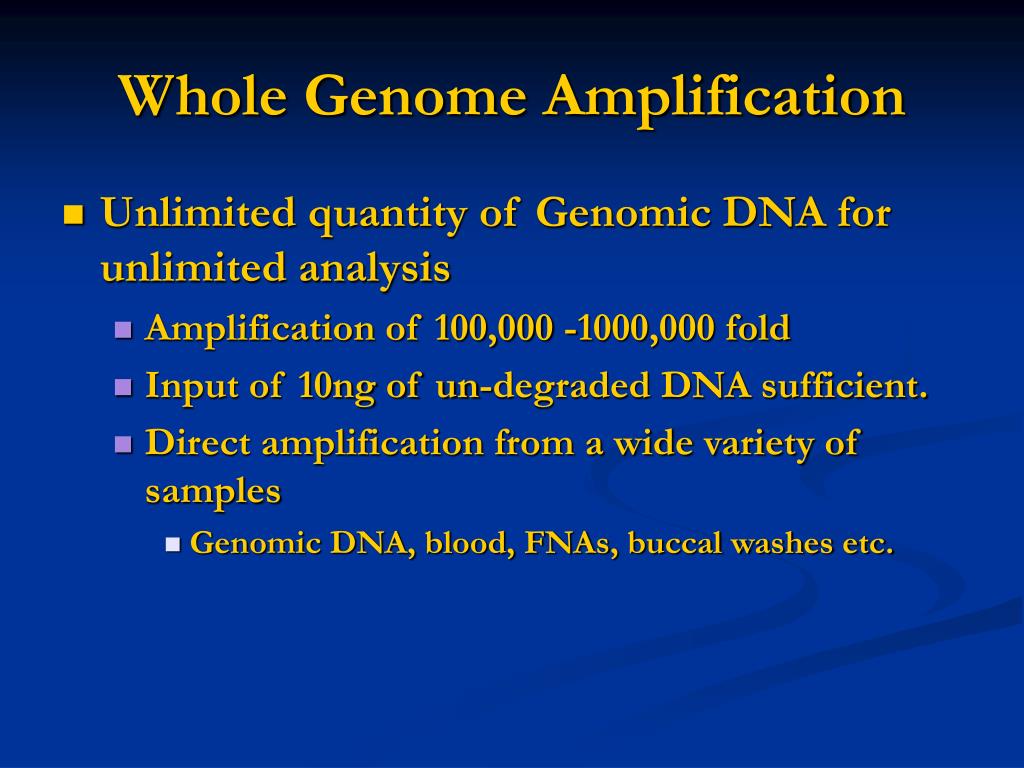 Whole Genome Amplification

Unlimited quantity of Genomic DNA for unlimited analysis

Amplification of 100,000 -1000,000 fold

Input of 10ng of un-degraded DNA sufficient.

Direct amplification from a wide variety of samples

Genomic DNA, blood, FNAs, buccal washes etc.